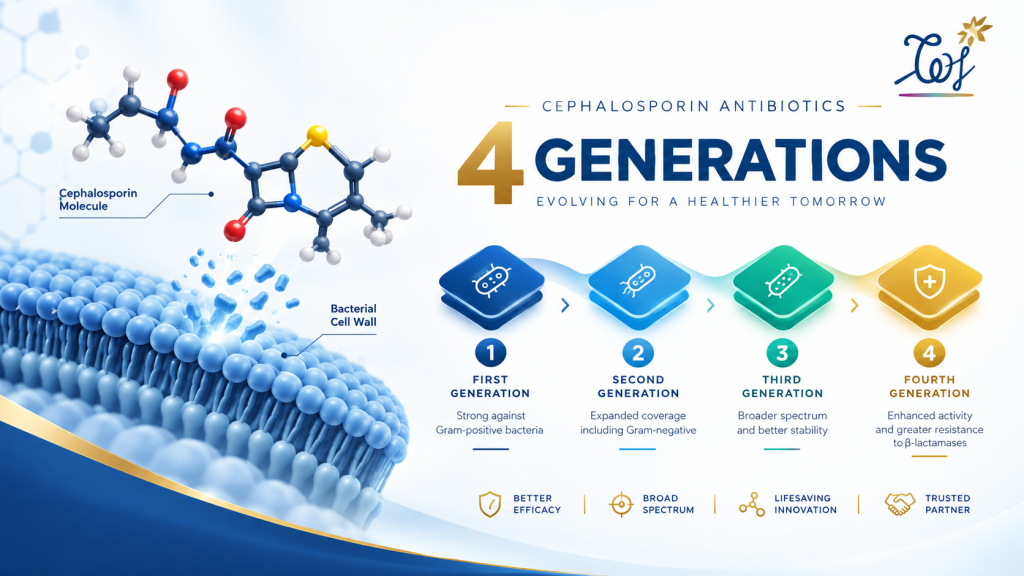 Cephalosporin Molecule

Bacterial Cell Wall

CEPHALOSPORIN ANTIBIOTICS

4 GENERATIONS

EVOLVING FOR A HEALTHIER TOMORROW

1
FIRST GENERATION
Strong against Gram-positive bacteria

2
SECOND GENERATION
Expanded coverage including Gram-negative

3
THIRD GENERATION
Broader spectrum and better stability

4
FOURTH GENERATION
Enhanced activity and greater resistance to β-lactamases

BETTER EFFICACY

BROAD SPECTRUM

LIFESAVING INNOVATION

TRUSTED PARTNER